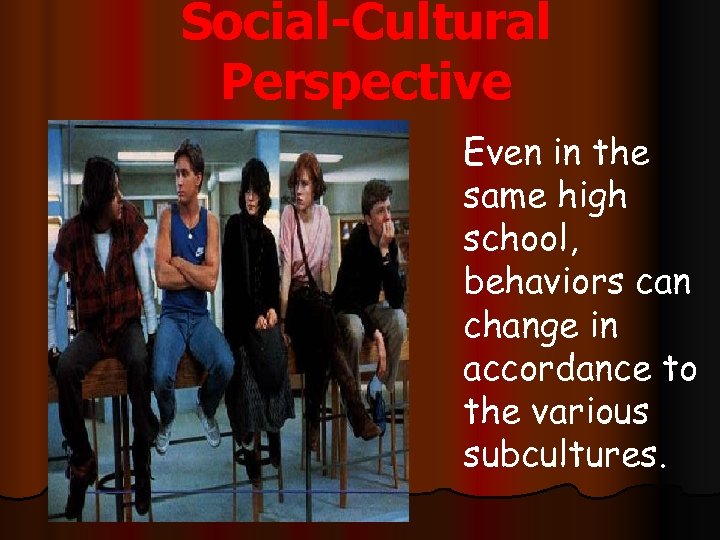 Social-Cultural Perspective

Even in the same high school, behaviors can change in accordance to the various subcultures.